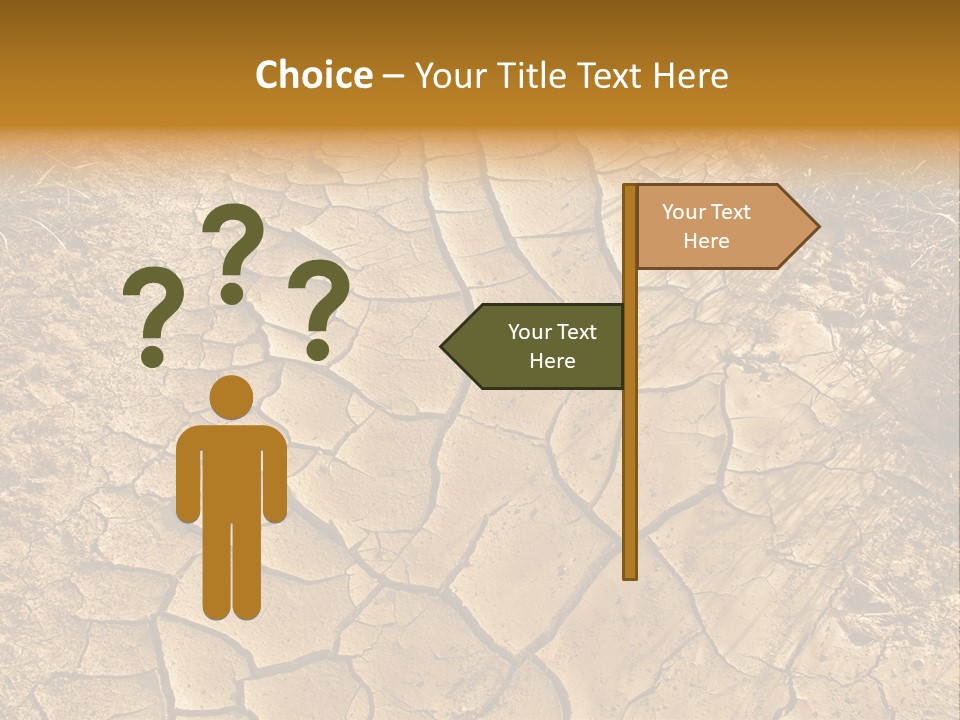 Choice – Your Title Text Here

? ? ?

Your Text Here

Your Text Here